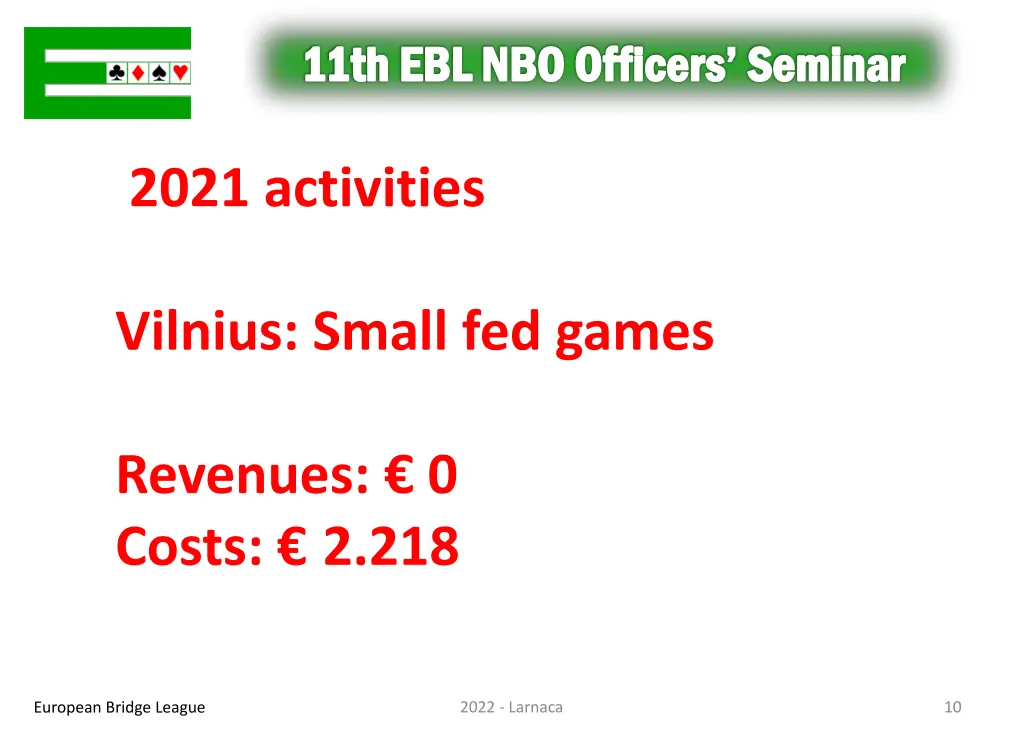 ♣♦♠♥

11th EBL NBO Officers' Seminar

2021 activities

Vilnius: Small fed games

Revenues: € 0
Costs: € 2.218

European Bridge League

2022 - Larnaca

10